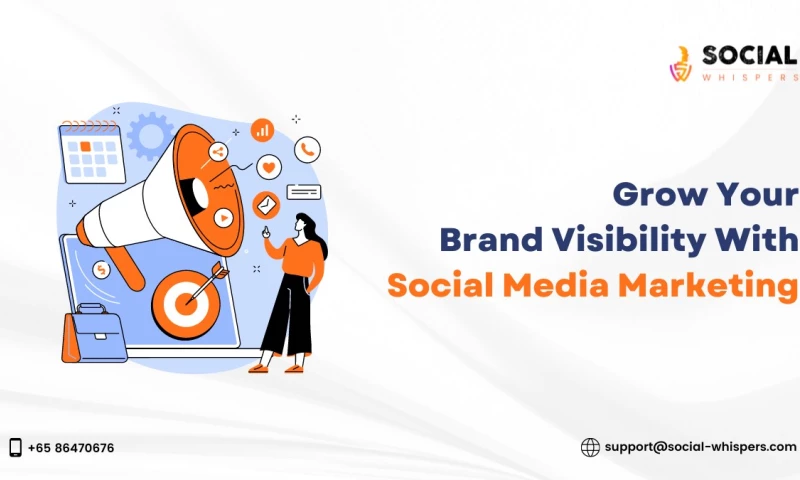 SOCIAL
WHISPERS

Grow Your
Brand Visibility With
Social Media Marketing

+65 86470676

support@social-whispers.com